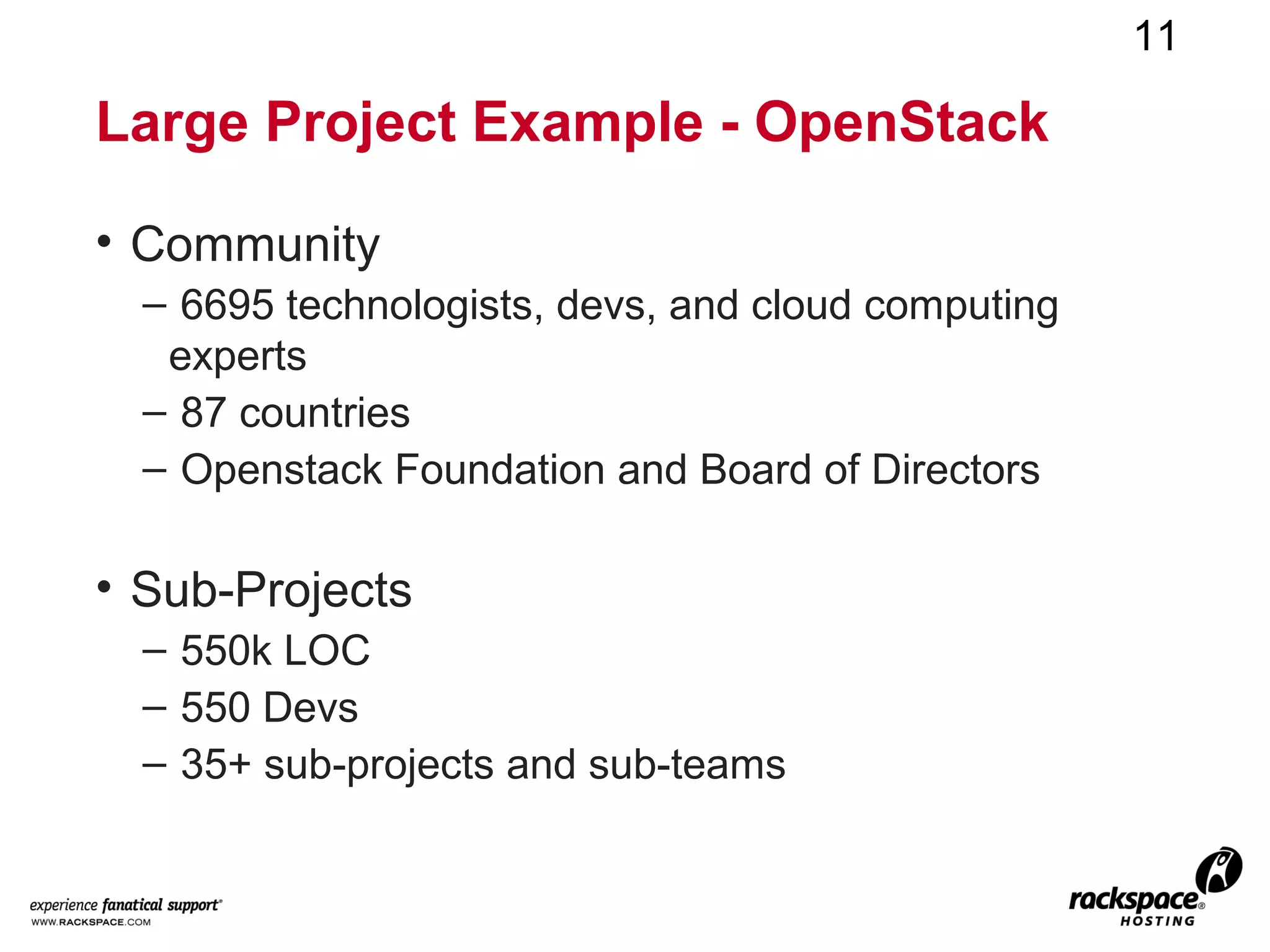 11

Large Project Example - OpenStack

• Community
– 6695 technologists, devs, and cloud computing experts
– 87 countries
– Openstack Foundation and Board of Directors

• Sub-Projects
– 550k LOC
– 550 Devs
– 35+ sub-projects and sub-teams

experience fanatical support®
WWW.RACKSPACE.COM

rackspace® HOSTING